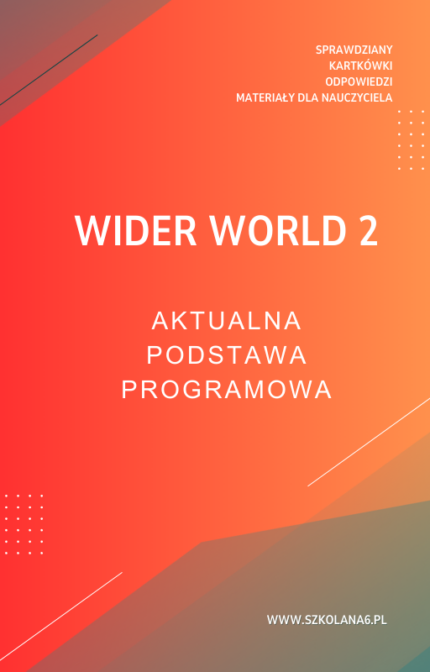 SPRAWDZIANY
KARTKÓWKI
ODPOWIEDZI
MATERIAŁY DLA NAUCZYCIELA

WIDER WORLD 2

AKTUALNA
PODSTAWA
PROGRAMOWA

WWW.SZKOLANA6.PL